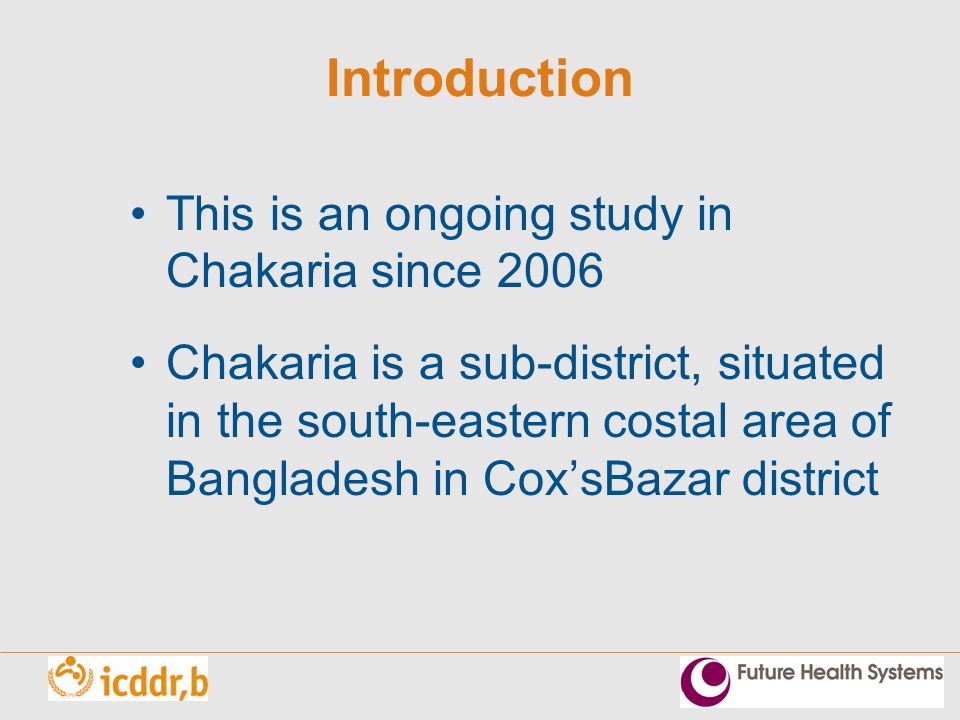 Introduction

• This is an ongoing study in Chakaria since 2006

• Chakaria is a sub-district, situated in the south-eastern costal area of Bangladesh in Cox’sBazar district

icddr,b

Future Health Systems